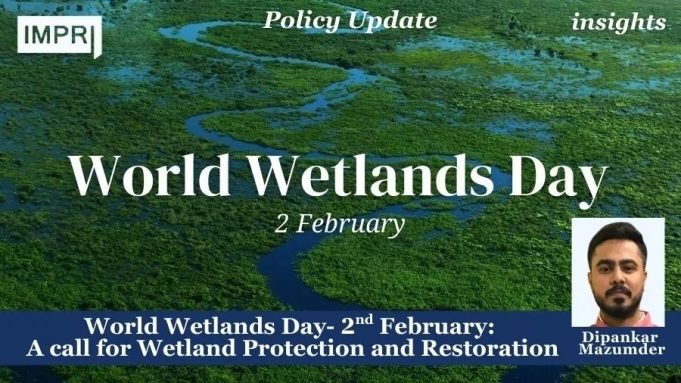 IMPRI

Policy Update

insights

World Wetlands Day

2 February

World Wetlands Day- 2$^{nd}$ February: A call for Wetland Protection and Restoration

Dipankar Mazumder